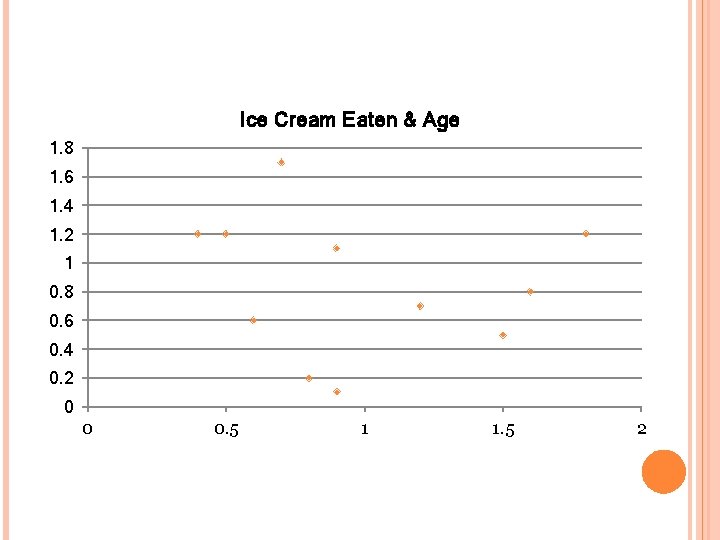 Ice Cream Eaten & Age

1.8
1.6
1.4
1.2
1
0.8
0.6
0.4
0.2
0

0
0.5
1
1.5
2